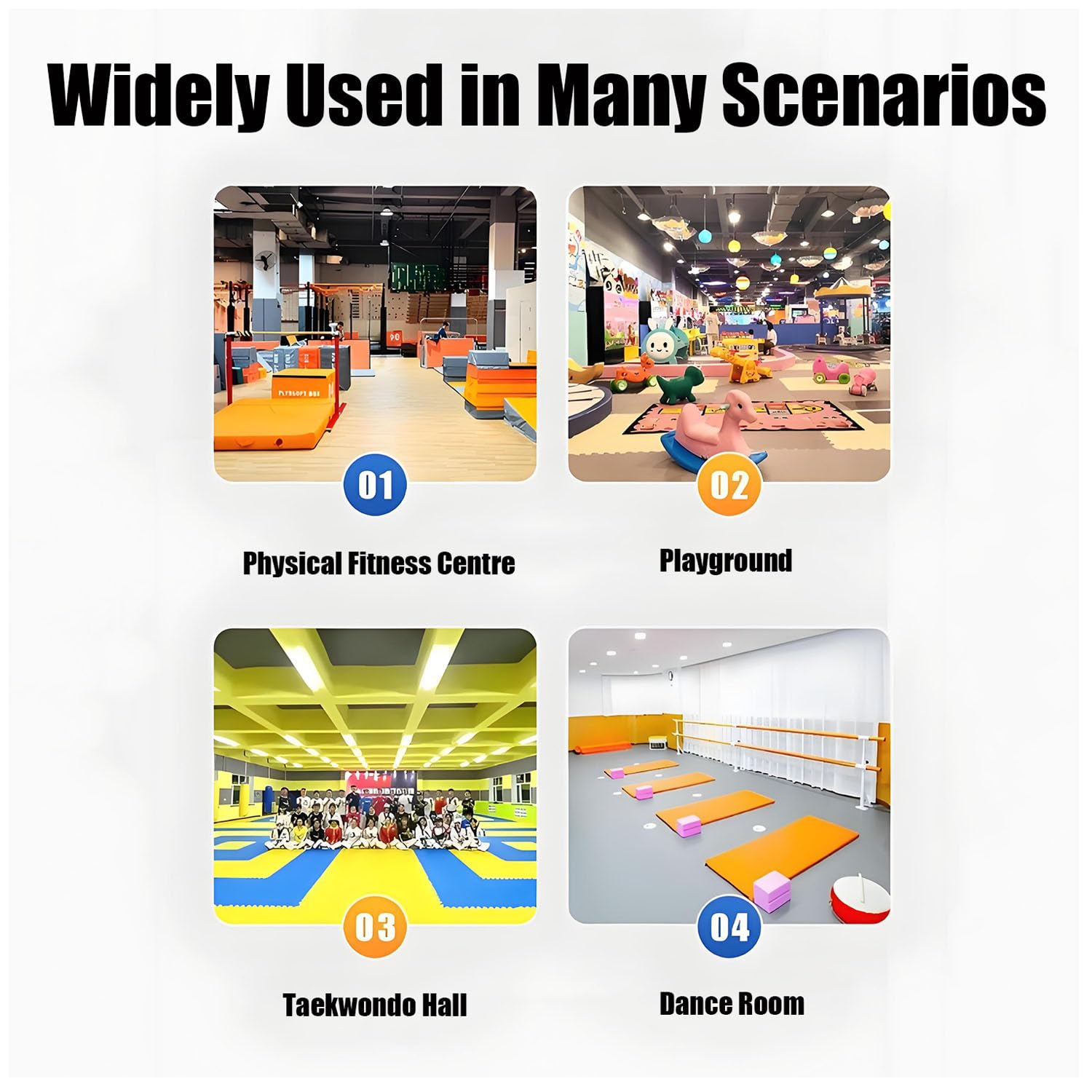 Widely Used in Many Scenarios

01

Physical Fitness Centre

02

Playground

03

Taekwondo Hall

04

Dance Room